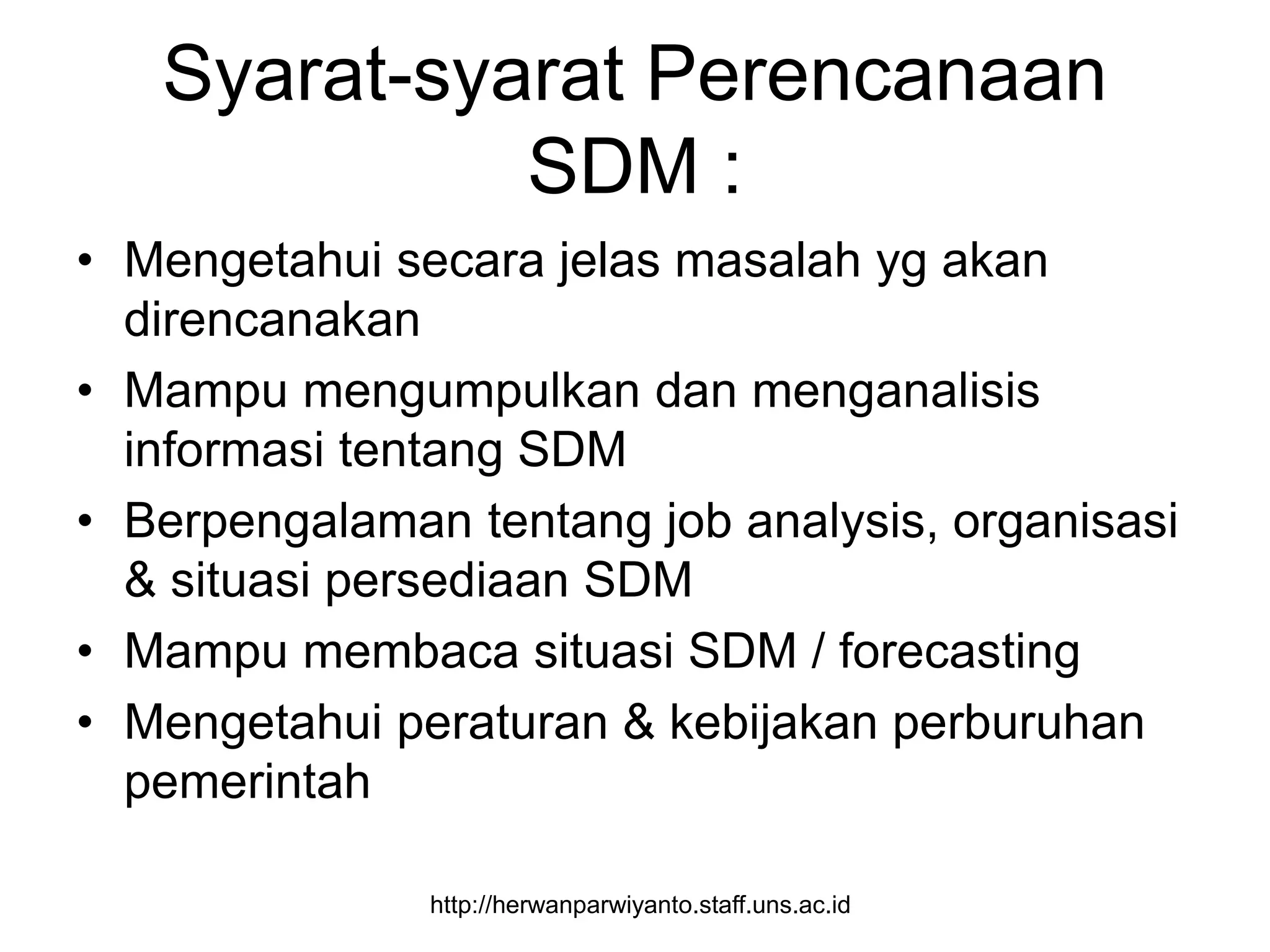 Syarat-syarat Perencanaan SDM :

• Mengetahui secara jelas masalah yg akan direncanakan
• Mampu mengumpulkan dan menganalisis informasi tentang SDM
• Berpengalaman tentang job analysis, organisasi & situasi persediaan SDM
• Mampu membaca situasi SDM / forecasting
• Mengetahui peraturan & kebijakan perburuhan pemerintah

http://herwanparwiyanto.staff.uns.ac.id